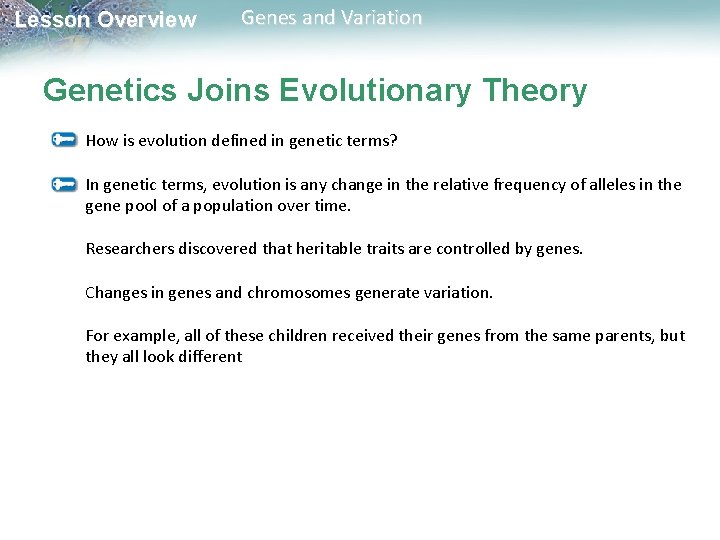 Lesson Overview Genes and Variation

Genetics Joins Evolutionary Theory

How is evolution defined in genetic terms?

In genetic terms, evolution is any change in the relative frequency of alleles in the gene pool of a population over time.

Researchers discovered that heritable traits are controlled by genes.

Changes in genes and chromosomes generate variation.

For example, all of these children received their genes from the same parents, but they all look different